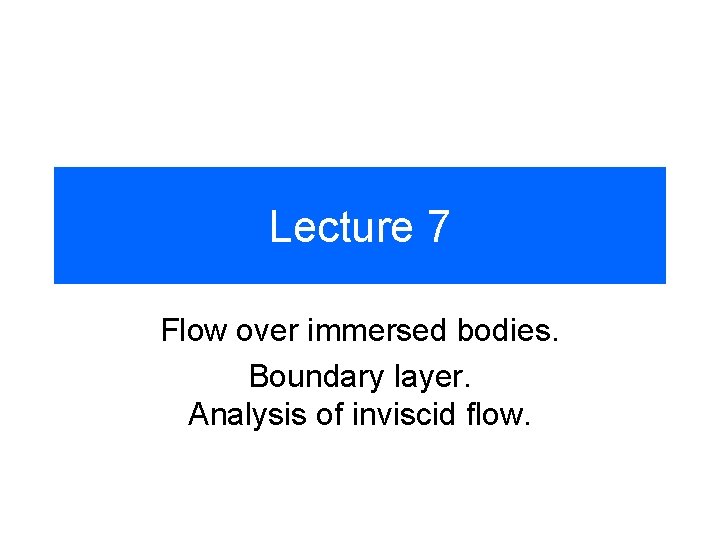 Lecture 7

Flow over immersed bodies.

Boundary layer.
Analysis of inviscid flow.